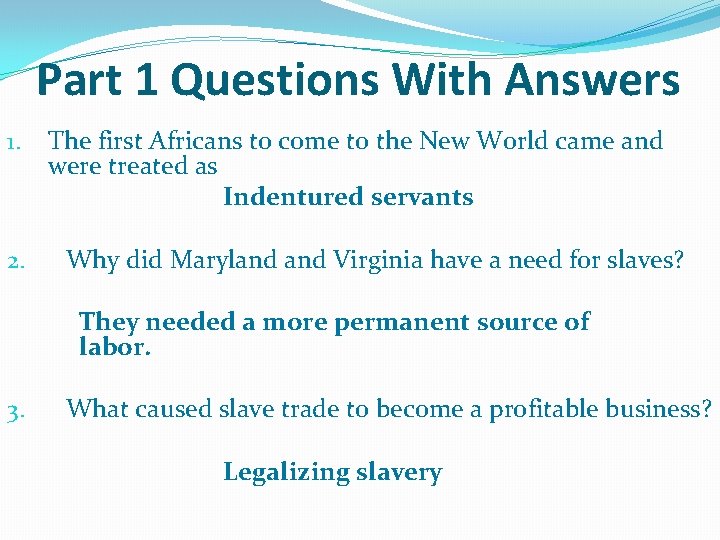 Part 1 Questions With Answers

1. The first Africans to come to the New World came and were treated as

Indentured servants

2. Why did Maryland and Virginia have a need for slaves?

They needed a more permanent source of labor.

3. What caused slave trade to become a profitable business?

Legalizing slavery